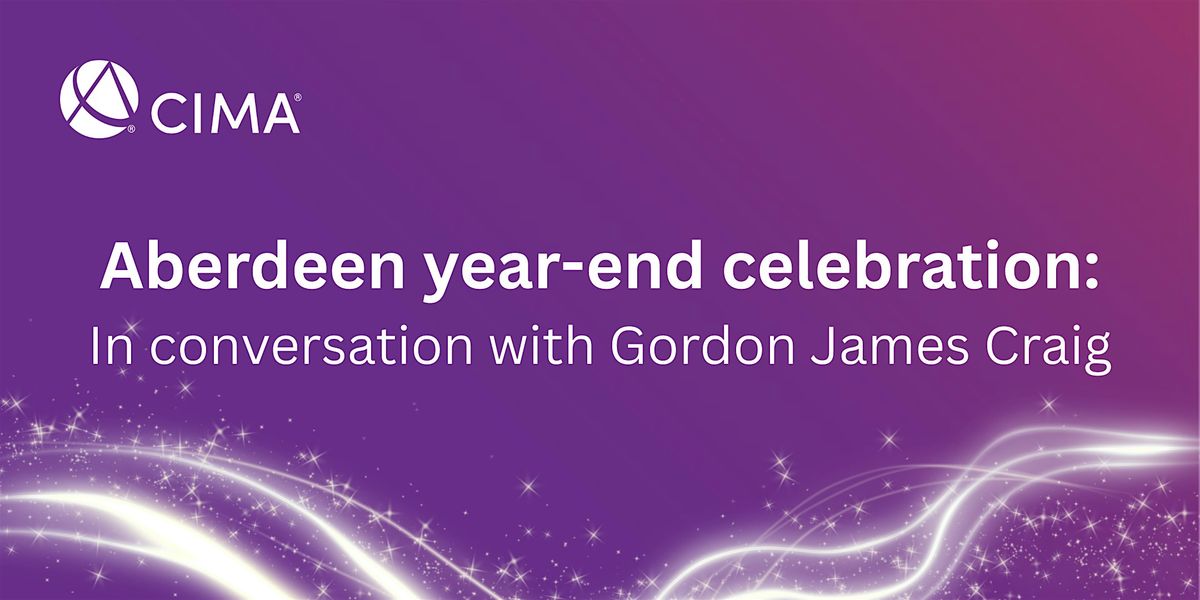 CIMA®

Aberdeen year-end celebration:
In conversation with Gordon James Craig